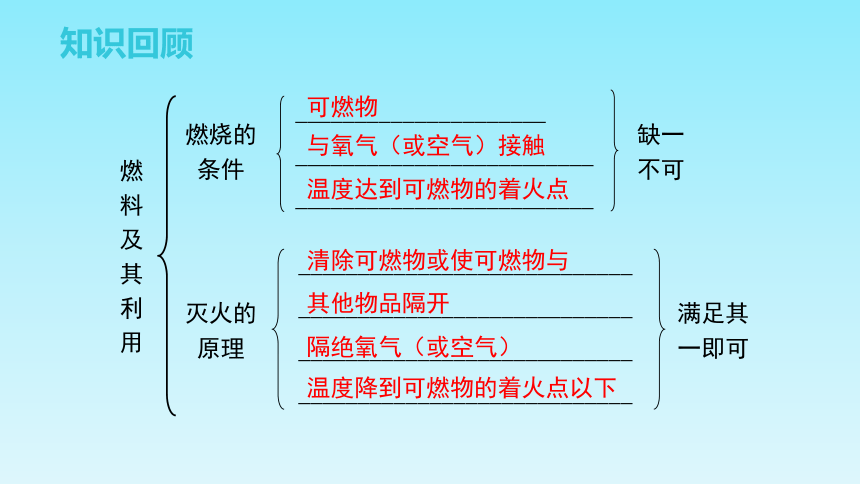 知识回顾

燃料及其利用

燃烧的条件
可燃物
与氧气（或空气）接触
温度达到可燃物的着火点
缺一不可

灭火的原理
清除可燃物或使可燃物与其他物品隔开
隔绝氧气（或空气）
温度降到可燃物的着火点以下
满足其一即可